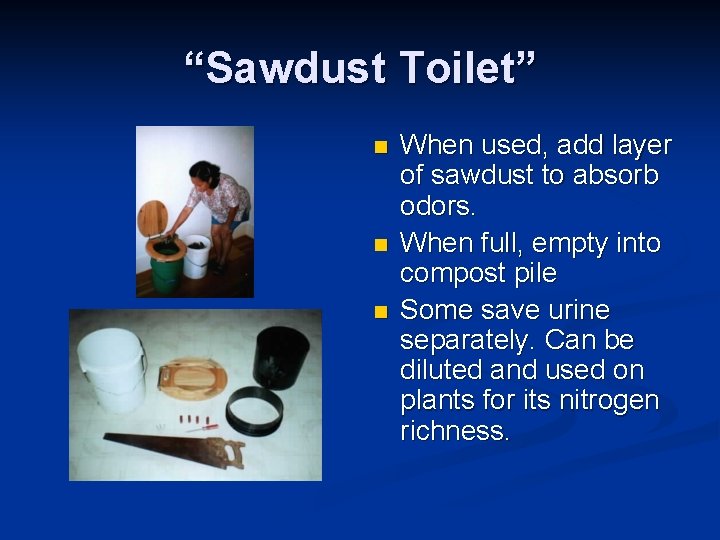 “Sawdust Toilet”

When used, add layer of sawdust to absorb odors.

When full, empty into compost pile

Some save urine separately. Can be diluted and used on plants for its nitrogen richness.